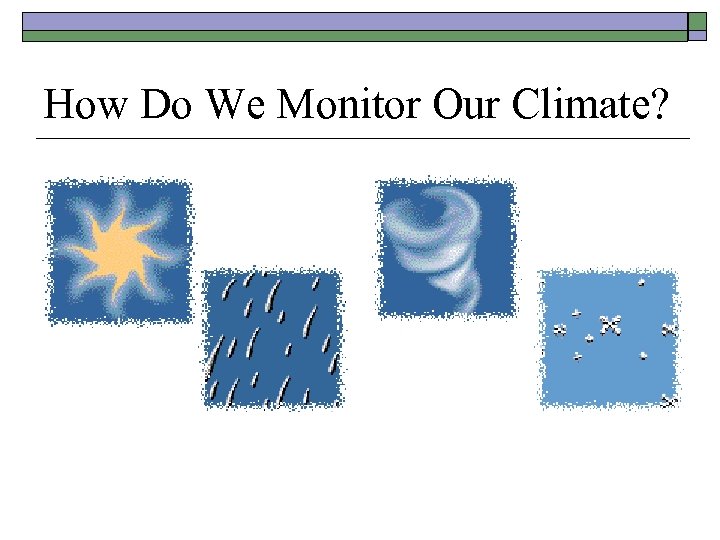 How Do We Monitor Our Climate?